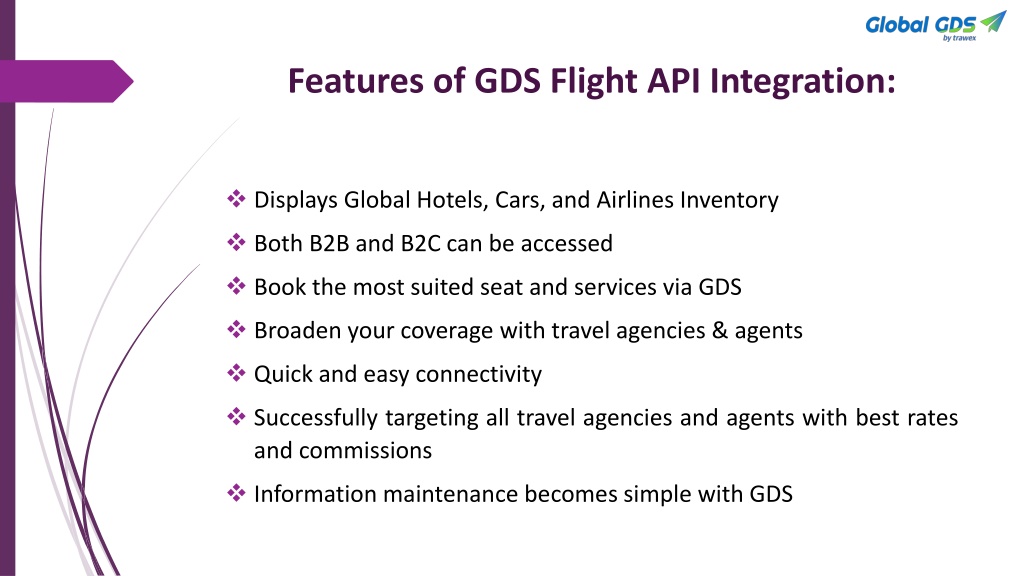 Global GDS
by trawex

Features of GDS Flight API Integration:

❖ Displays Global Hotels, Cars, and Airlines Inventory
❖ Both B2B and B2C can be accessed
❖ Book the most suited seat and services via GDS
❖ Broaden your coverage with travel agencies & agents
❖ Quick and easy connectivity
❖ Successfully targeting all travel agencies and agents with best rates and commissions
❖ Information maintenance becomes simple with GDS